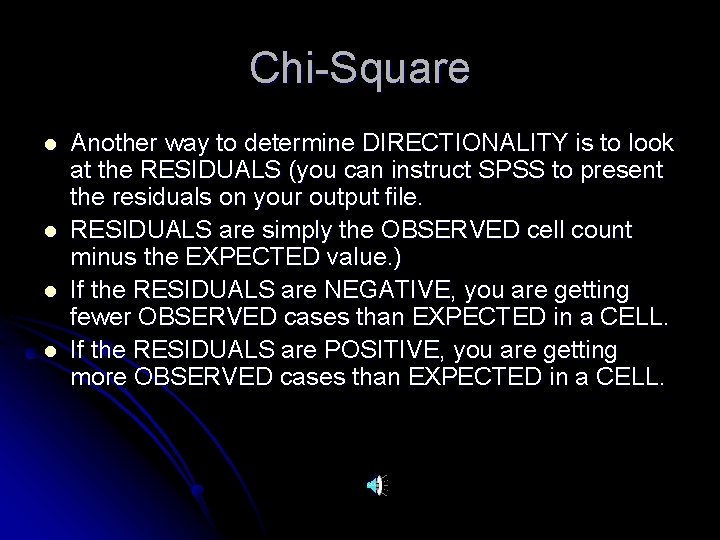 Chi-Square

- Another way to determine DIRECTIONALITY is to look at the RESIDUALS (you can instruct SPSS to present the residuals on your output file.
- RESIDUALS are simply the OBSERVED cell count minus the EXPECTED value.)
- If the RESIDUALS are NEGATIVE, you are getting fewer OBSERVED cases than EXPECTED in a CELL.
- If the RESIDUALS are POSITIVE, you are getting more OBSERVED cases than EXPECTED in a CELL.